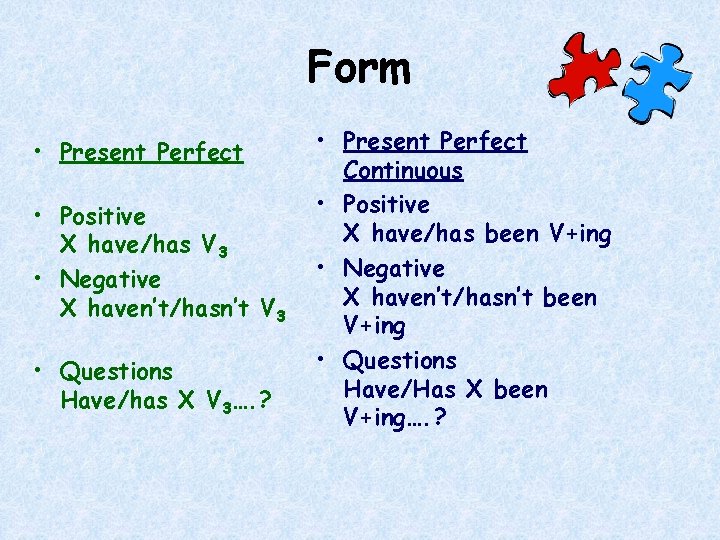 Form

• Present Perfect

• Positive
X have/has $V_3$

• Negative
X haven't/hasn't $V_3$

• Questions
Have/has X $V_3$….?

• Present Perfect Continuous

• Positive
X have/has been V+ing

• Negative
X haven't/hasn't been V+ing

• Questions
Have/Has X been V+ing….?